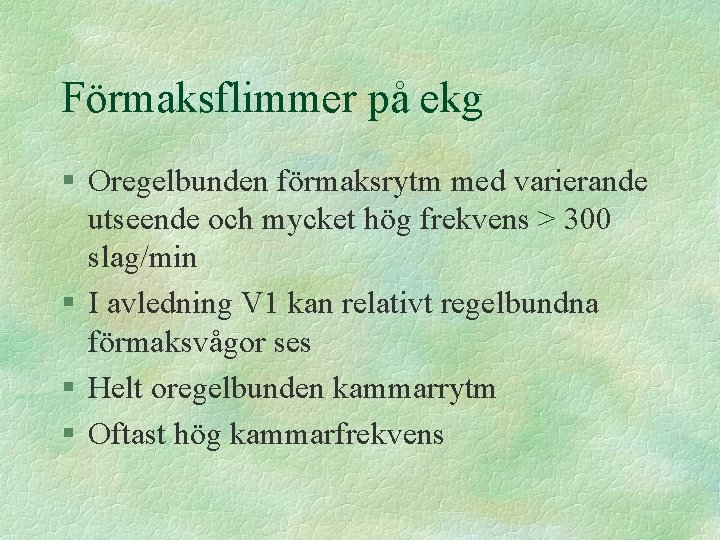 Förmaksflimmer på ekg

§ Oregelbunden förmaksrytm med varierande utseende och mycket hög frekvens > 300 slag/min

§ I avledning V1 kan relativt regelbundna förmaksvågor ses

§ Helt oregelbunden kammarrytm

§ Oftast hög kammarfrekvens